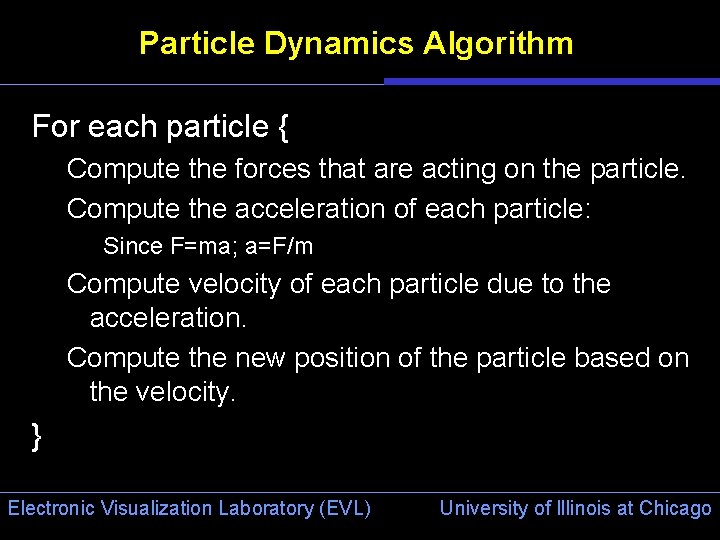 Particle Dynamics Algorithm

For each particle {

Compute the forces that are acting on the particle.

Compute the acceleration of each particle:

Since F=ma; a=F/m

Compute velocity of each particle due to the acceleration.

Compute the new position of the particle based on the velocity.

}

Electronic Visualization Laboratory (EVL)

University of Illinois at Chicago